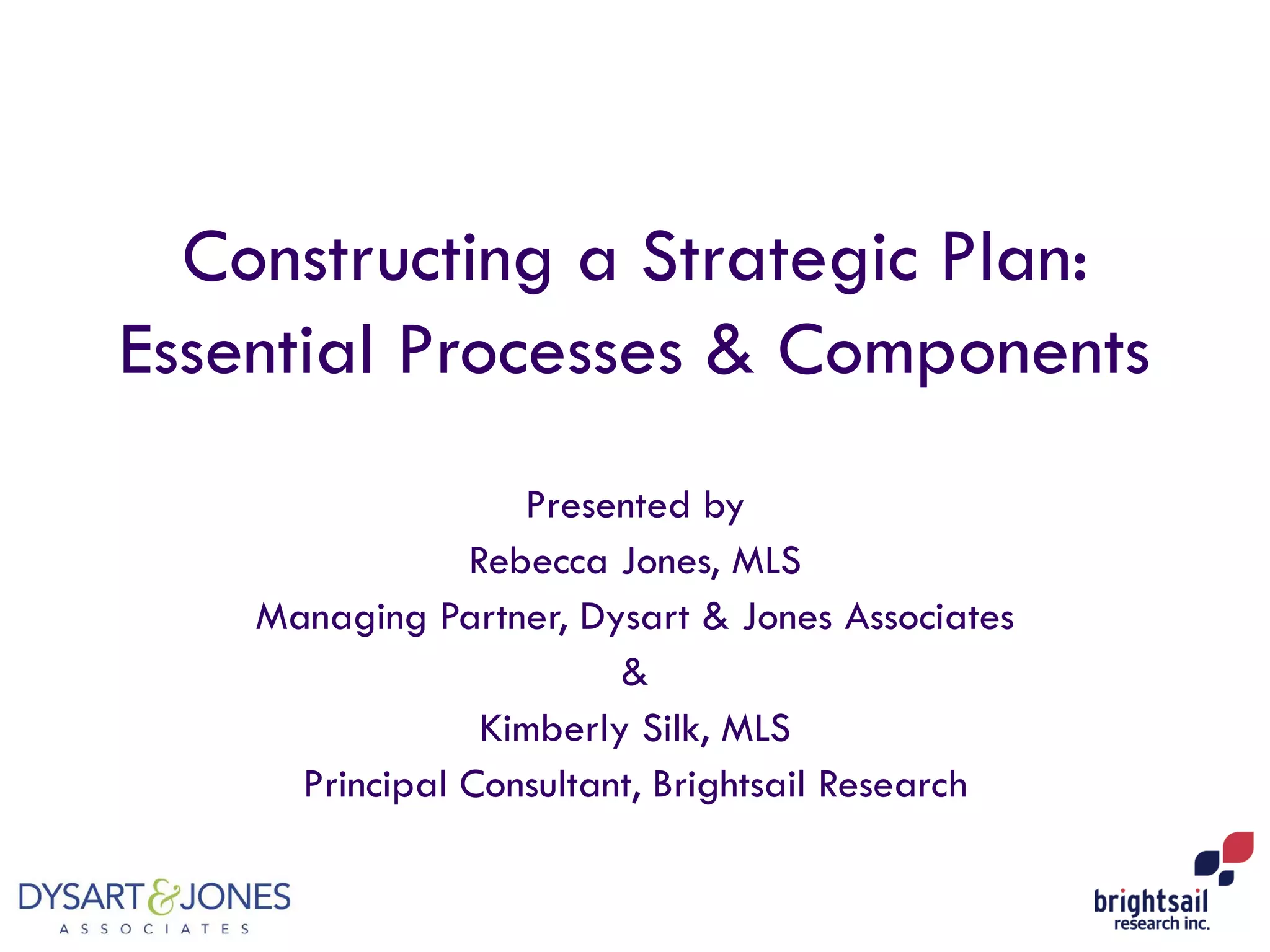 Constructing a Strategic Plan: Essential Processes & Components

Presented by
Rebecca Jones, MLS
Managing Partner, Dysart & Jones Associates
&
Kimberly Silk, MLS
Principal Consultant, Brightsail Research

DYSART & JONES
ASSOCIATES

brightsail
research inc.